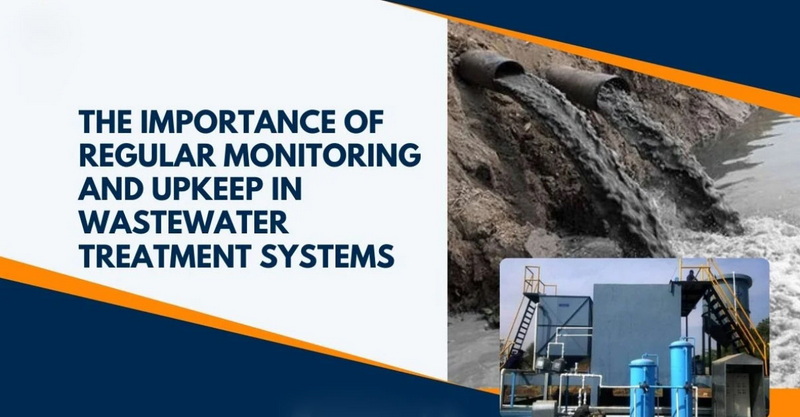 THE IMPORTANCE OF REGULAR MONITORING AND UPKEEP IN WASTEWATER TREATMENT SYSTEMS